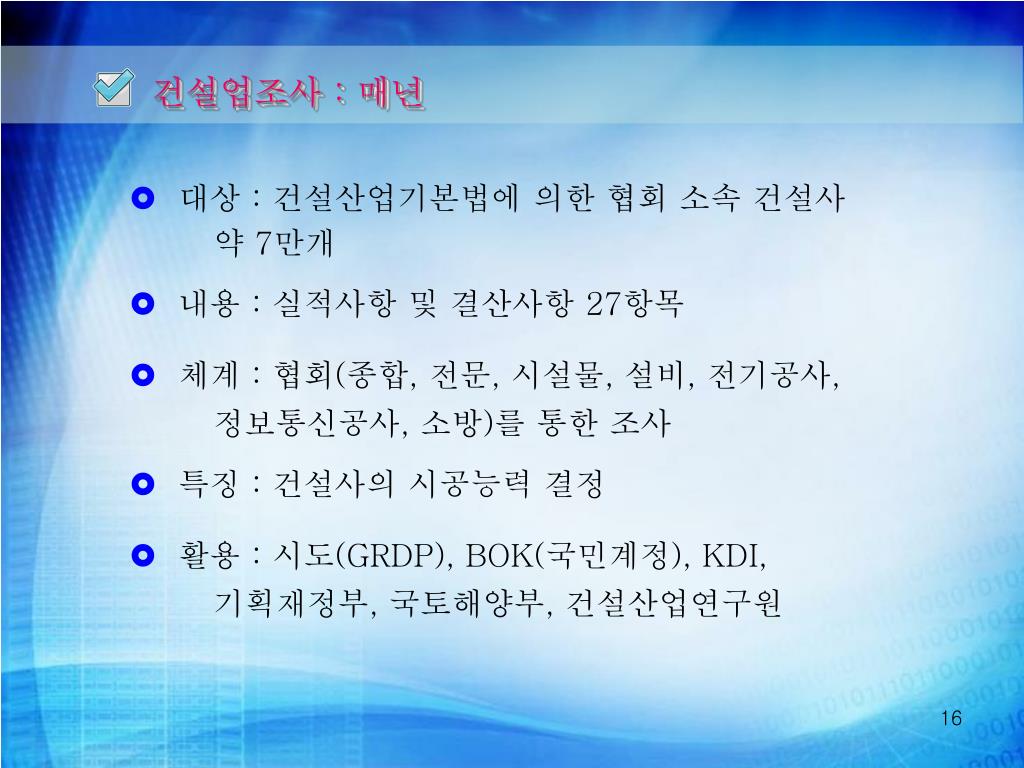 건설업조사 : 매년

대상 : 건설산업기본법에 의한 협회 소속 건설사 약 7만개

내용 : 실적사항 및 결산사항 27항목

체계 : 협회(종합, 전문, 시설물, 설비, 전기공사, 정보통신공사, 소방)를 통한 조사

특징 : 건설사의 시공능력 결정

활용 : 시도(GRDP), BOK(국민계정), KDI, 기획재정부, 국토해양부, 건설산업연구원

16